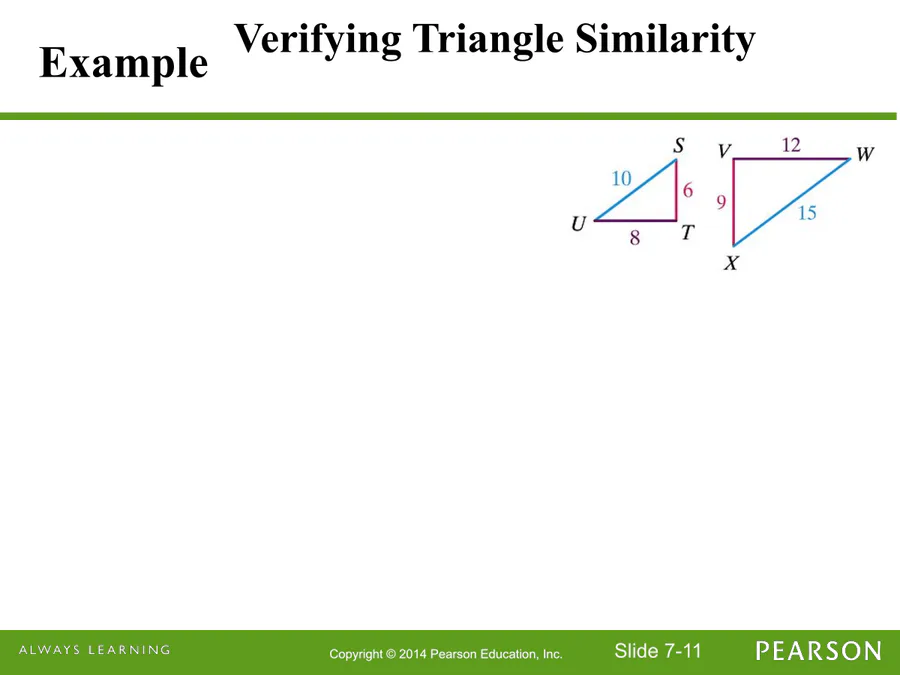 Example

Verifying Triangle Similarity

S
10
6
U
8
T

V
12
W
9
15
X

ALWAYS LEARNING

Copyright © 2014 Pearson Education, Inc.

Slide 7-11

PEARSON